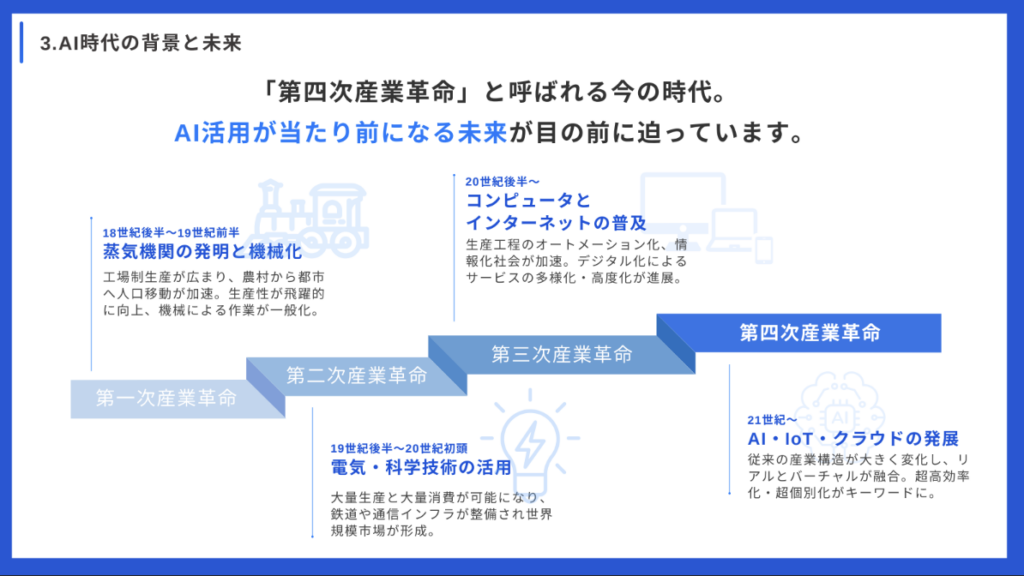 3.AI時代の背景と未来

「第四次産業革命」と呼ばれる今の時代。
AI活用が当たり前になる未来が目の前に迫っています。

18世紀後半〜19世紀前半
蒸気機関の発明と機械化
工場制生産が広まり、農村から都市へ人口移動が加速。生産性が飛躍的に向上、機械による作業が一般化。

20世紀後半〜
コンピュータとインターネットの普及
生産工程のオートメーション化、情報化社会が加速。デジタル化によるサービスの多様化・高度化が進展。

第一次産業革命
第二次産業革命
第三次産業革命
第四次産業革命

19世紀後半〜20世紀初頭
電気・科学技術の活用
大量生産と大量消費が可能になり、鉄道や通信インフラが整備され世界規模市場が形成。

AI

21世紀〜
AI・IoT・クラウドの発展
従来の産業構造が大きく変化し、リアルとバーチャルが融合。超高効率化・超個別化がキーワードに。